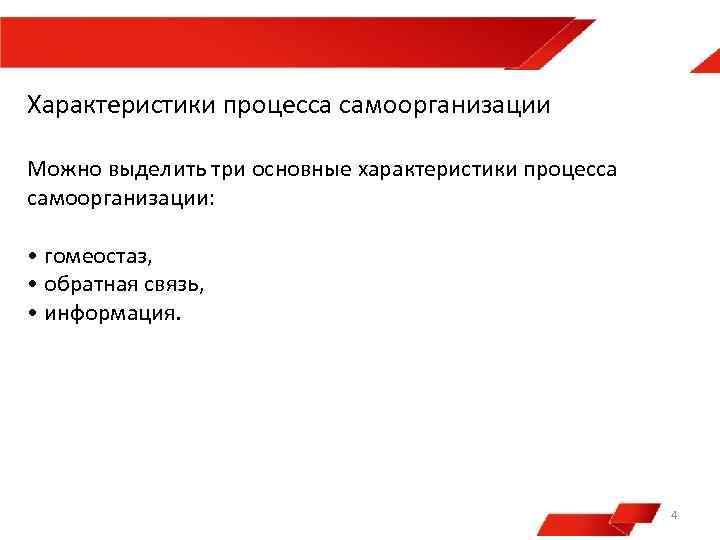 Характеристики процесса самоорганизации

Можно выделить три основные характеристики процесса самоорганизации:

• гомеостаз,
• обратная связь,
• информация.

4